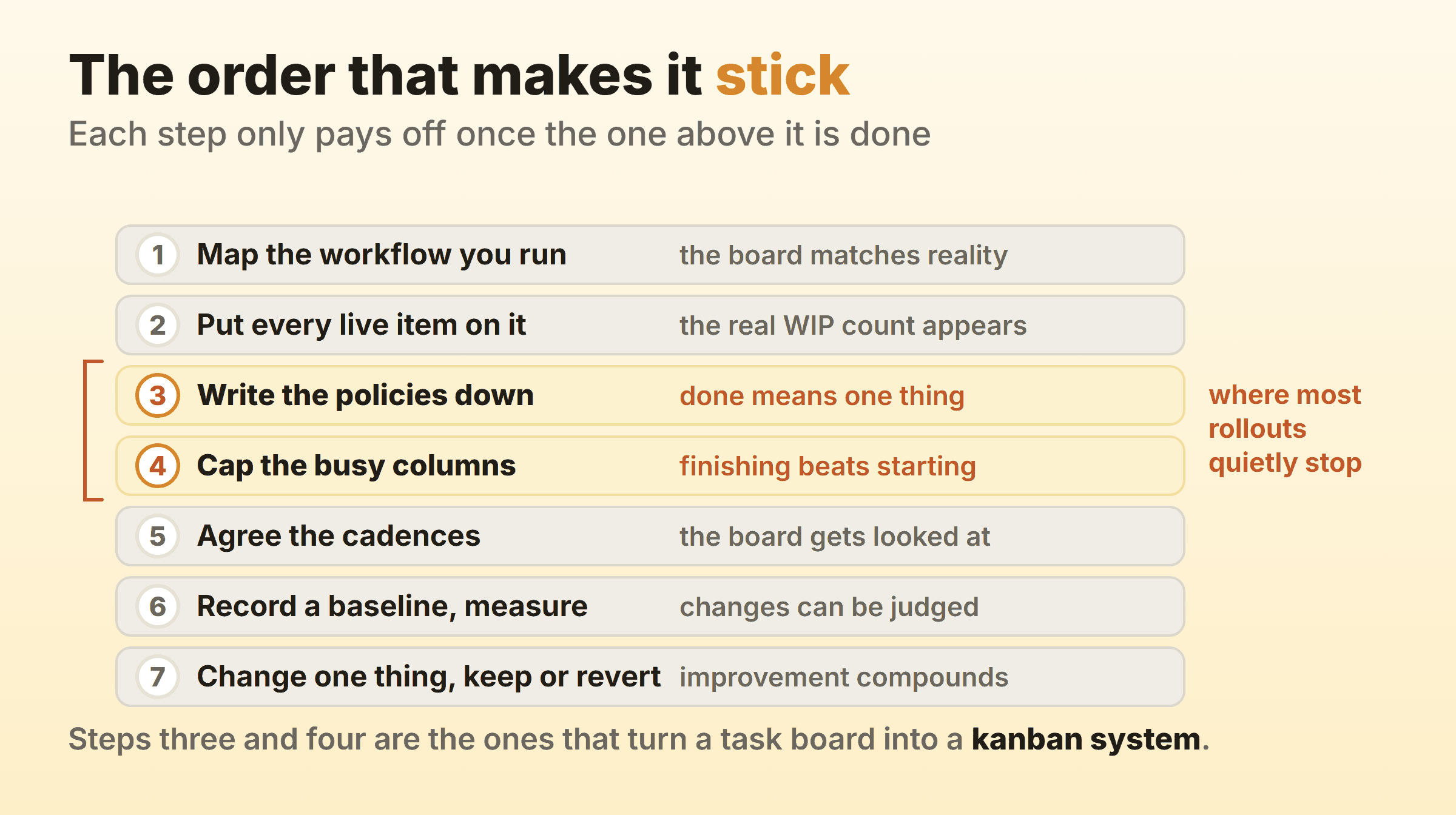 The order that makes it stick

Each step only pays off once the one above it is done

1 Map the workflow you run the board matches reality

2 Put every live item on it the real WIP count appears

3 Write the policies down done means one thing

4 Cap the busy columns finishing beats starting

where most rollouts quietly stop

5 Agree the cadences the board gets looked at

6 Record a baseline, measure changes can be judged

7 Change one thing, keep or revert improvement compounds

Steps three and four are the ones that turn a task board into a kanban system.